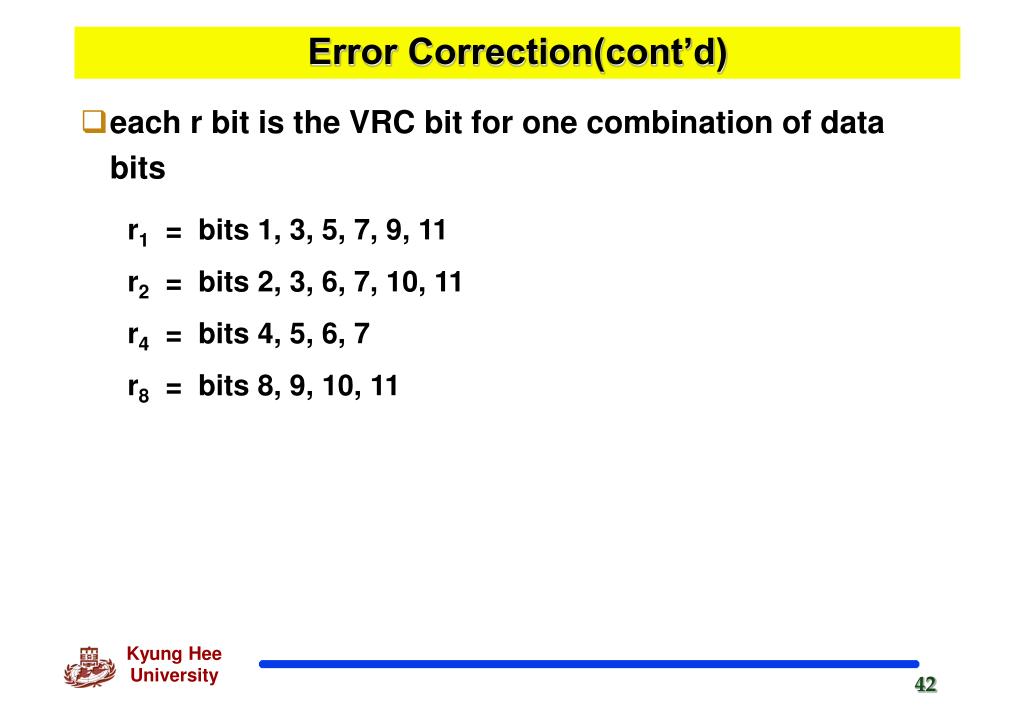 Error Correction(cont'd)

each r bit is the VRC bit for one combination of data bits

$r_1$ = bits 1, 3, 5, 7, 9, 11

$r_2$ = bits 2, 3, 6, 7, 10, 11

$r_4$ = bits 4, 5, 6, 7

$r_8$ = bits 8, 9, 10, 11

Kyung Hee University

42